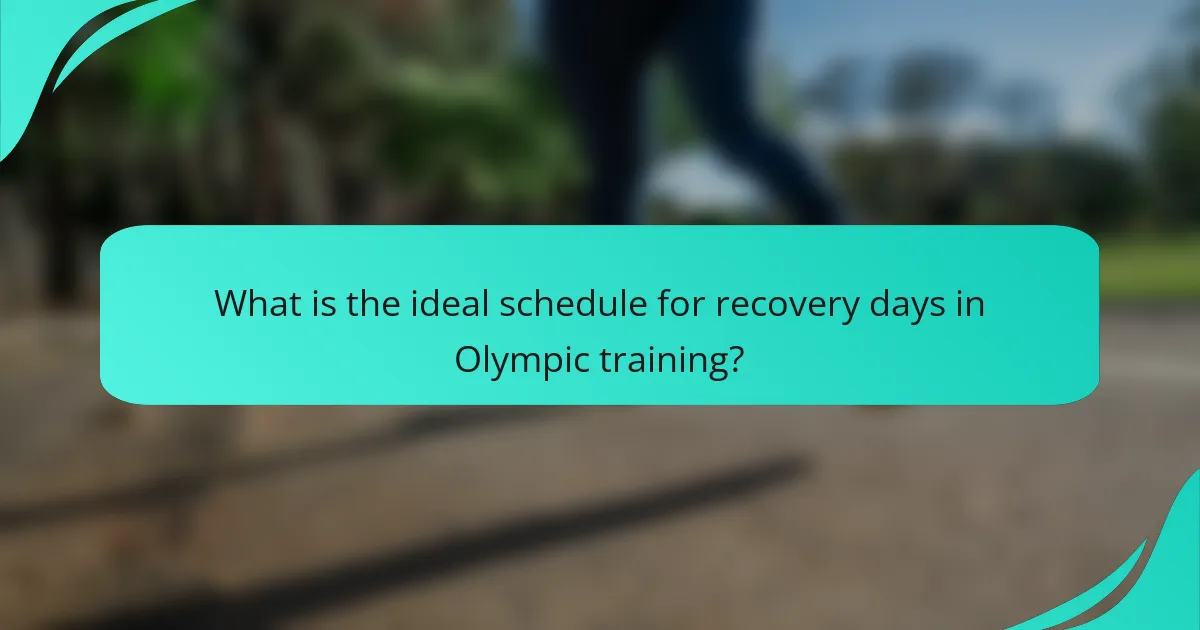 What is the ideal schedule for recovery days in Olympic training?